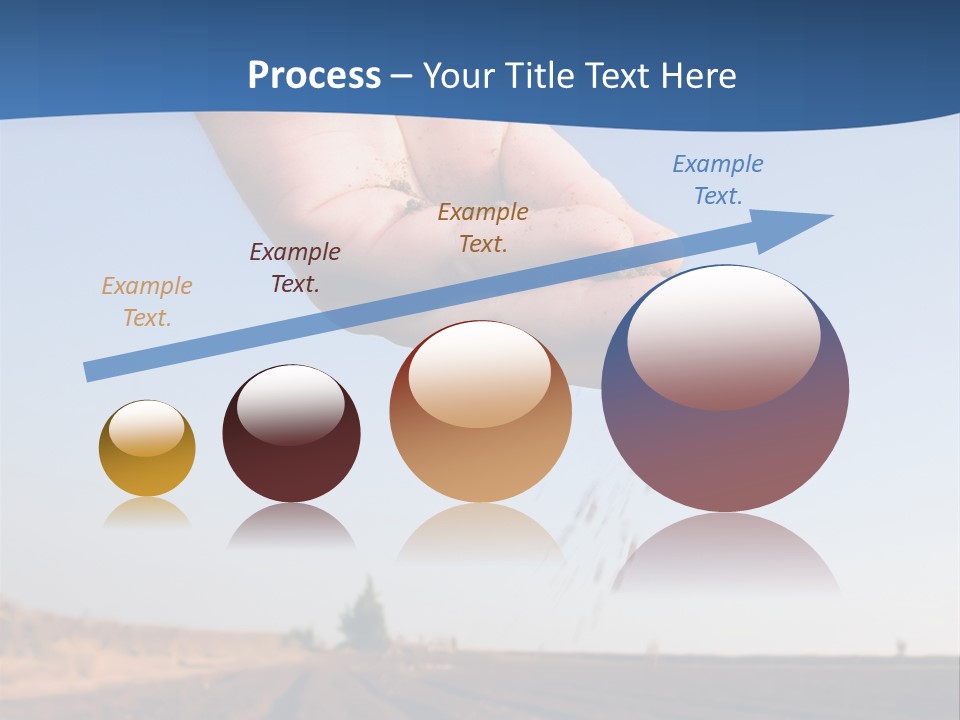 Process – Your Title Text Here

Example Text.

Example Text.

Example Text.

Example Text.